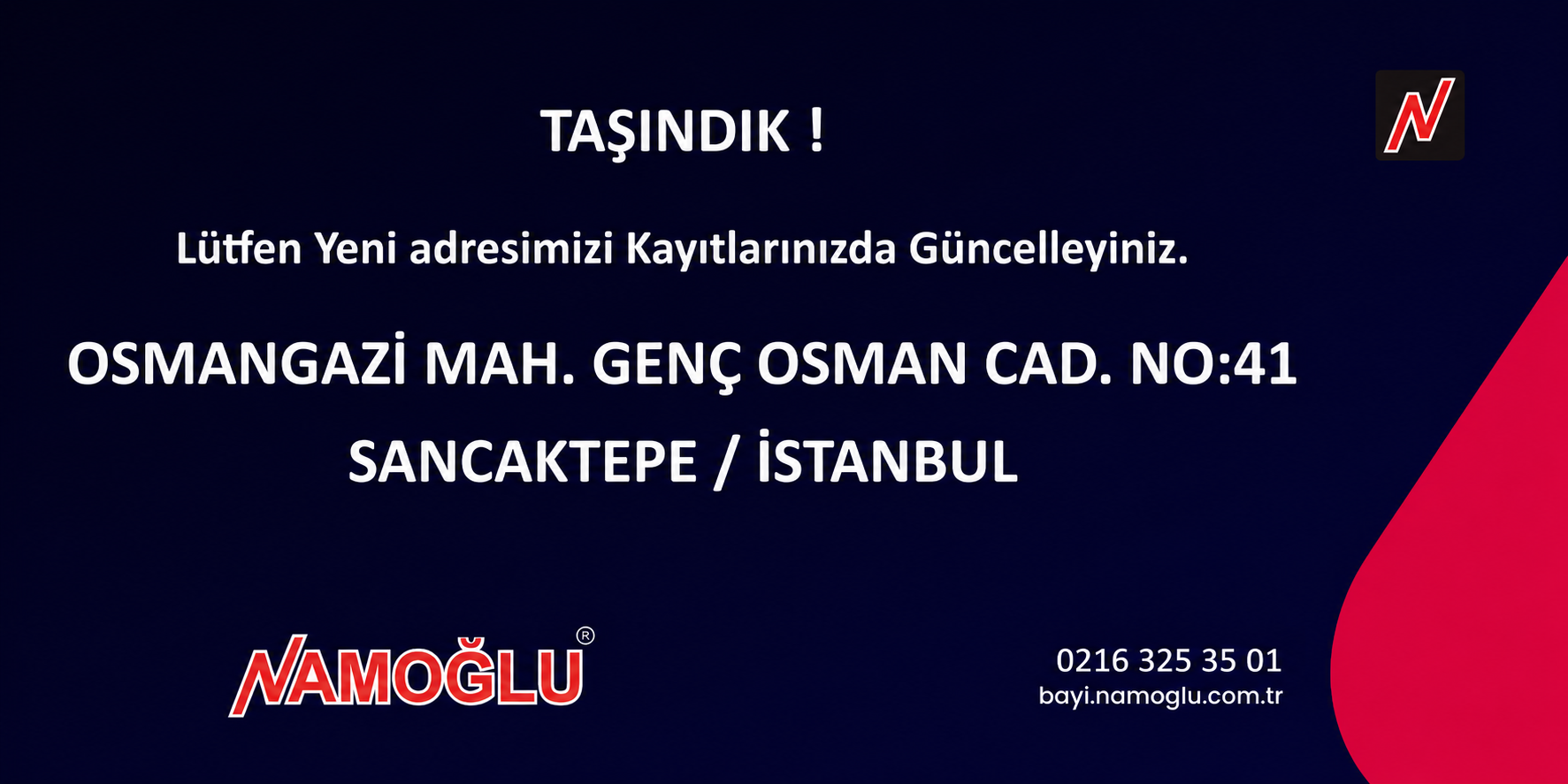 N

TAŞINDIK !

Lütfen Yeni adresimizi Kayıtlarınızda Güncelleyiniz.

OSMANGAZİ MAH. GENÇ OSMAN CAD. NO:41

SANCAKTEPE / İSTANBUL

NAMOĞLU®

0216 325 35 01
bayi.namoglu.com.tr